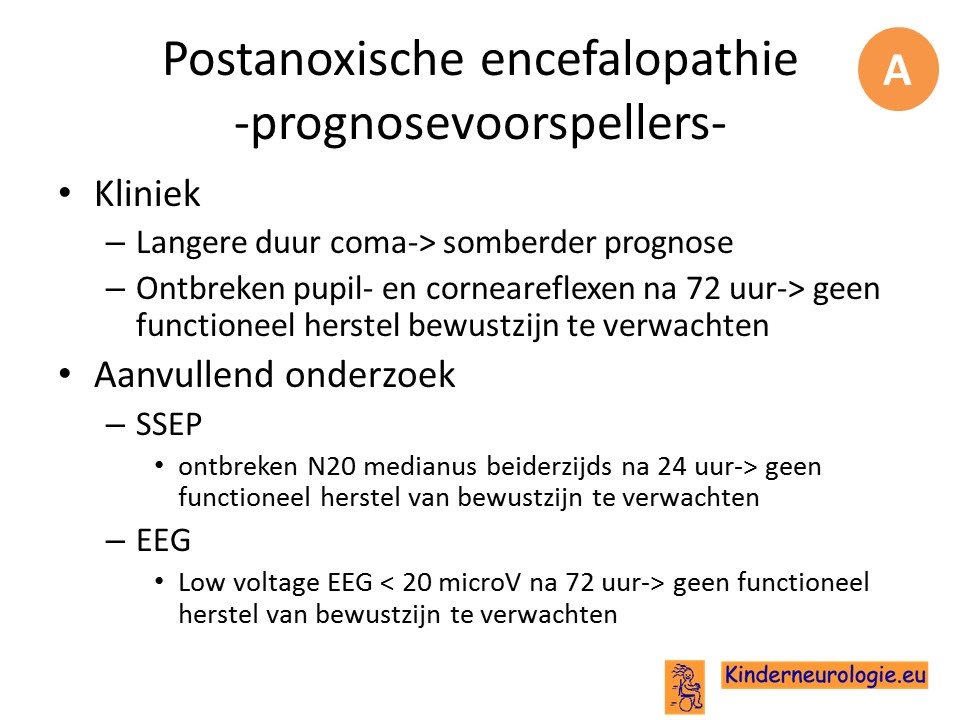 Postanoxische encefalopathie
-prognosevoorspellers-

A

• Kliniek
– Langere duur coma-> somberder prognose
– Ontbreken pupil- en corneareflexen na 72 uur-> geen functioneel herstel bewustzijn te verwachten
• Aanvullend onderzoek
– SSEP
• ontbreken N20 medianus beiderzijds na 24 uur-> geen functioneel herstel van bewustzijn te verwachten
– EEG
• Low voltage EEG < 20 microV na 72 uur-> geen functioneel herstel van bewustzijn te verwachten

Kinderneurologie.eu